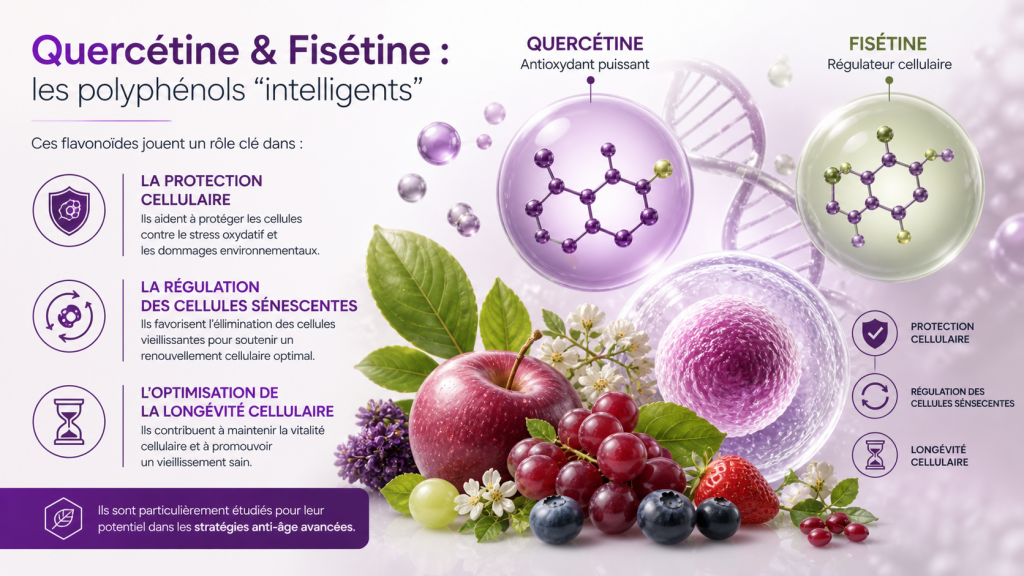 Quercétine & Fisétine :
les polyphénols “intelligents”

Ces flavonoïdes jouent un rôle clé dans :

LA PROTECTION CELLULAIRE
Ils aident à protéger les cellules contre le stress oxydatif et les dommages environnementaux.

LA RÉGULATION DES CELLULES SÉNESCENTES
Ils favorisent l'élimination des cellules vieillissantes pour soutenir un renouvellement cellulaire optimal.

L'OPTIMISATION DE LA LONGÉVITÉ CELLULAIRE
Ils contribuent à maintenir la vitalité cellulaire et à promouvoir un vieillissement sain.

Ils sont particulièrement étudiés pour leur potentiel dans les stratégies anti-âge avancées.

QUERCÉTINE
Antioxydant puissant

FISÉTINE
Régulateur cellulaire

PROTECTION CELLULAIRE

RÉGULATION DES CELLULES SÉNESCENTES

LONGÉVITÉ CELLULAIRE